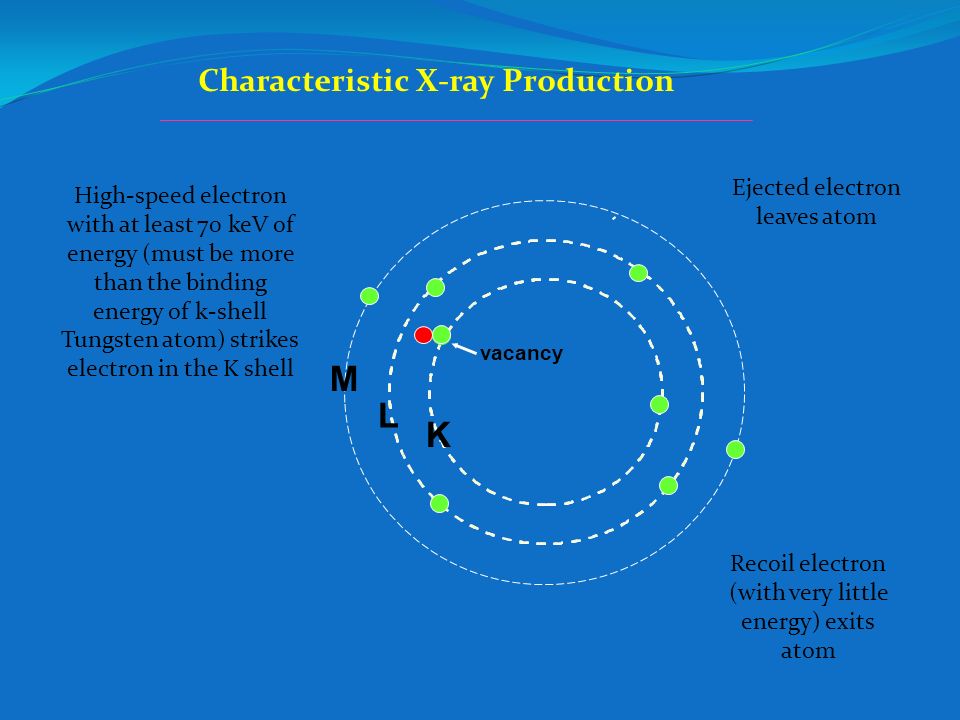 Characteristic X-ray Production

High-speed electron with at least 70 keV of energy (must be more than the binding energy of k-shell Tungsten atom) strikes electron in the K shell

Ejected electron leaves atom

vacancy

M

L

K

Recoil electron (with very little energy) exits atom